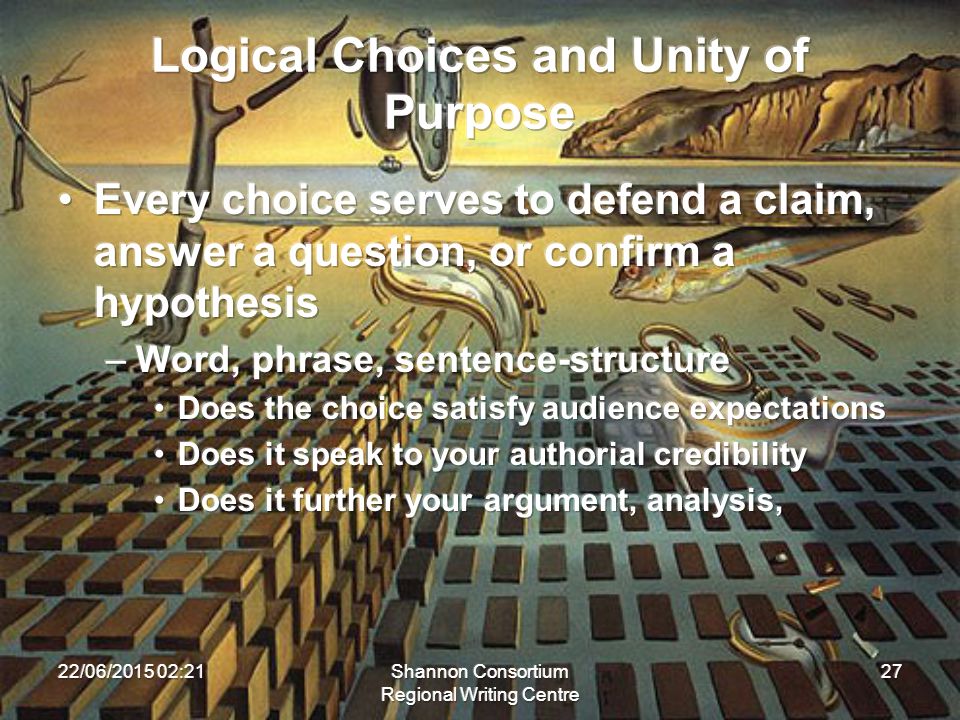 Logical Choices and Unity of Purpose

• Every choice serves to defend a claim, answer a question, or confirm a hypothesis
– Word, phrase, sentence-structure
• Does the choice satisfy audience expectations
• Does it speak to your authorial credibility
• Does it further your argument, analysis,

22/06/2015 02:21

Shannon Consortium Regional Writing Centre

27